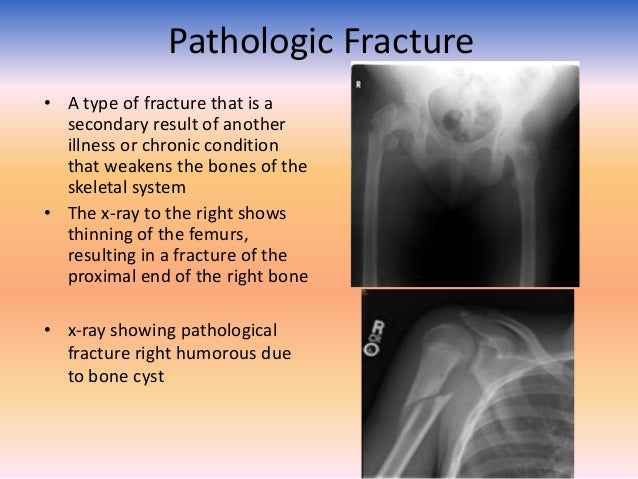 Pathologic Fracture

• A type of fracture that is a secondary result of another illness or chronic condition that weakens the bones of the skeletal system
• The x-ray to the right shows thinning of the femurs, resulting in a fracture of the proximal end of the right bone

• x-ray showing pathological fracture right humorous due to bone cyst

R

R